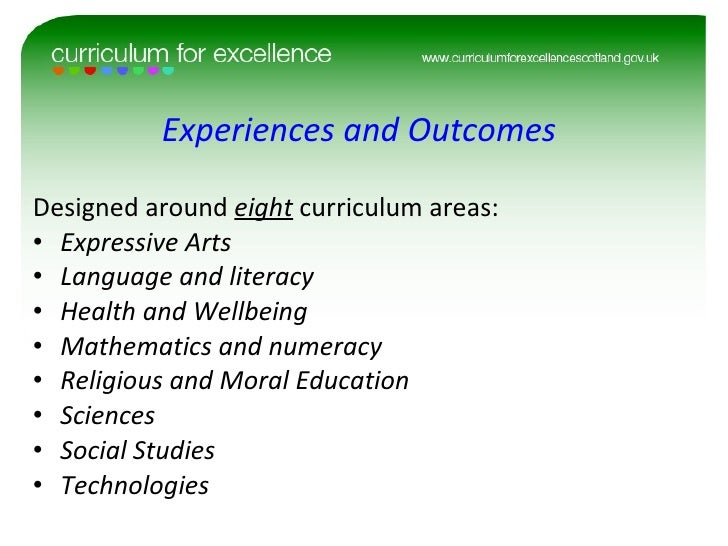 curriculum for excellence

www.curriculumforexcellencescotland.gov.uk

Experiences and Outcomes

Designed around eight curriculum areas:
• Expressive Arts
• Language and literacy
• Health and Wellbeing
• Mathematics and numeracy
• Religious and Moral Education
• Sciences
• Social Studies
• Technologies